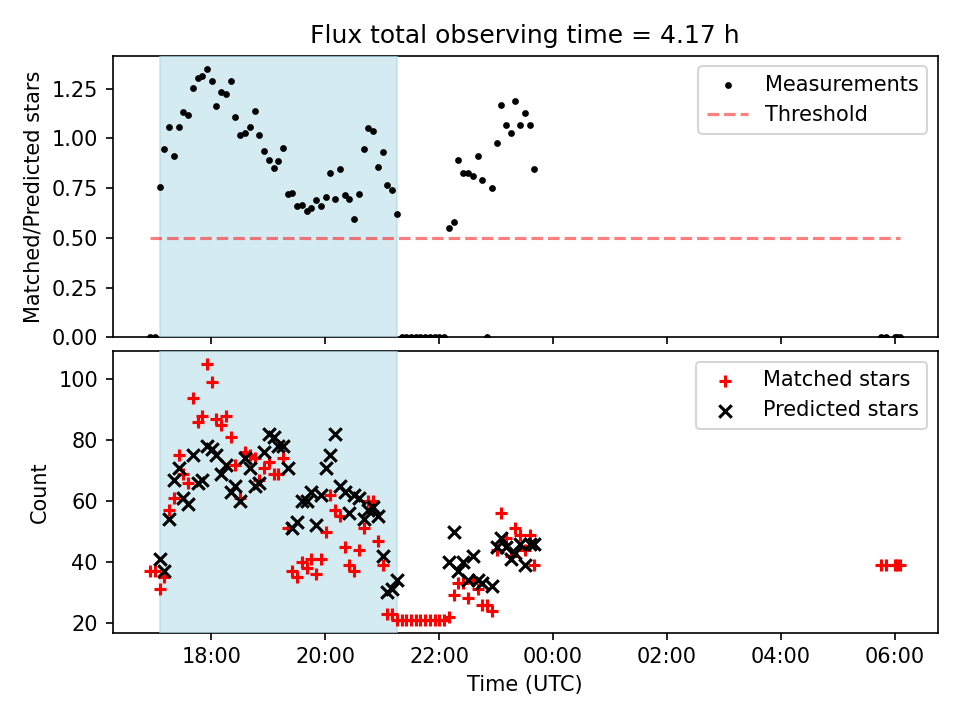 Flux total observing time = 4.17 h

Matched/Predicted stars

1.25
1.00
0.75
0.50
0.25
0.00

Measurements
Threshold

Count

100
80
60
40
20

Matched stars
Predicted stars

18:00
20:00
22:00
00:00
02:00
04:00
06:00

Time (UTC)